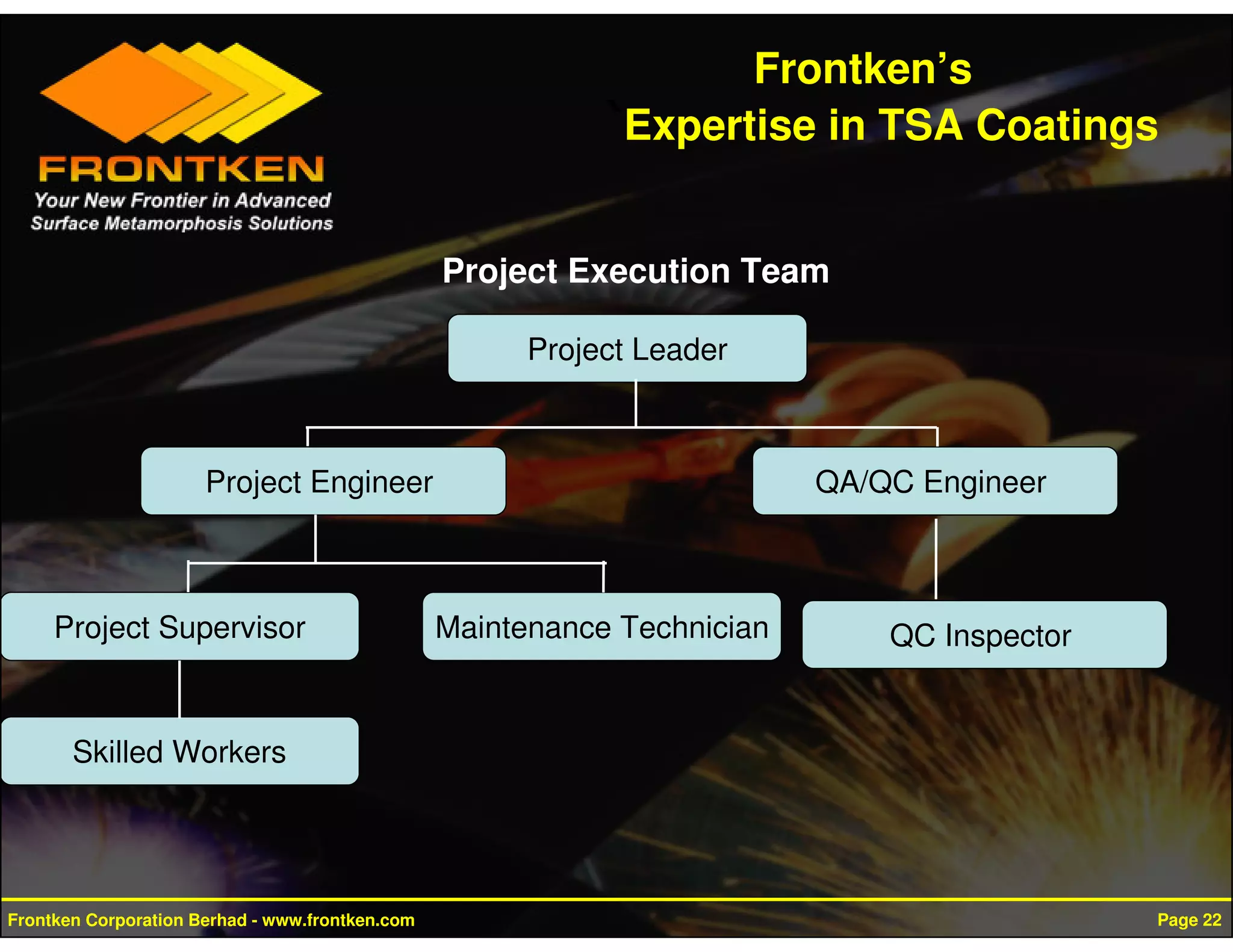 FRONTKEN
Your New Frontier in Advanced Surface Metamorphosis Solutions

Frontken's
Expertise in TSA Coatings

Project Execution Team

Project Leader

Project Engineer

QA/QC Engineer

Project Supervisor

Maintenance Technician

QC Inspector

Skilled Workers

Frontken Corporation Berhad - www.frontken.com

Page 22